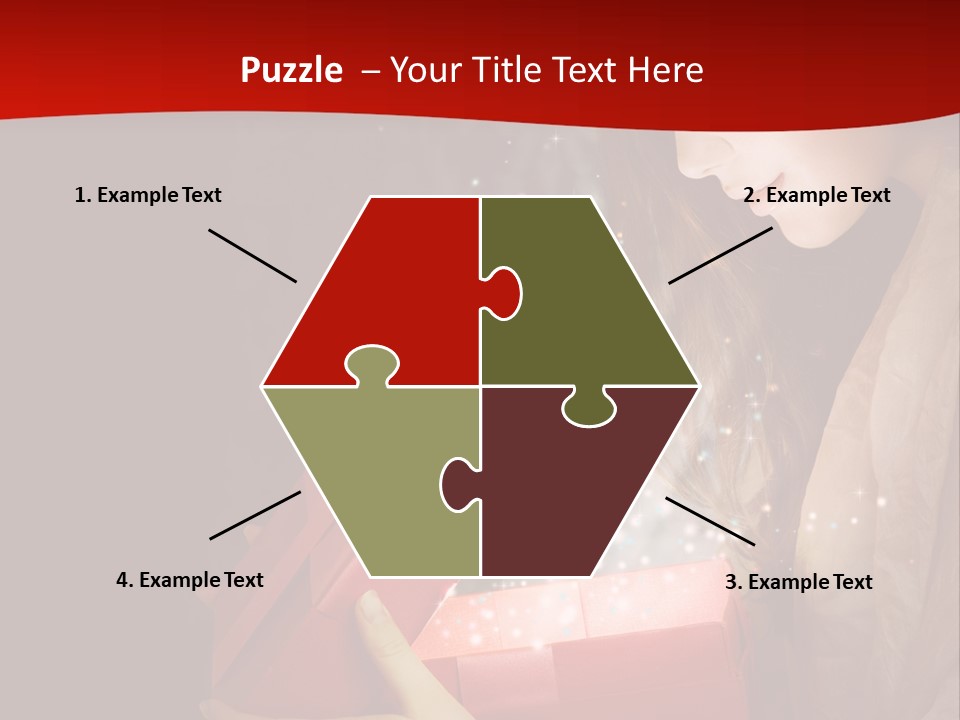 Puzzle – Your Title Text Here

1. Example Text

2. Example Text

4. Example Text

3. Example Text